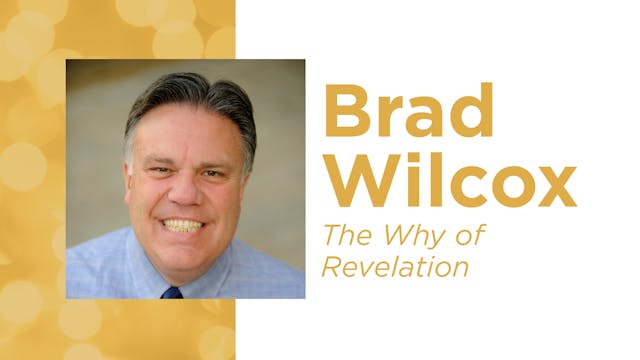 Brad Wilcox

The Why of Revelation